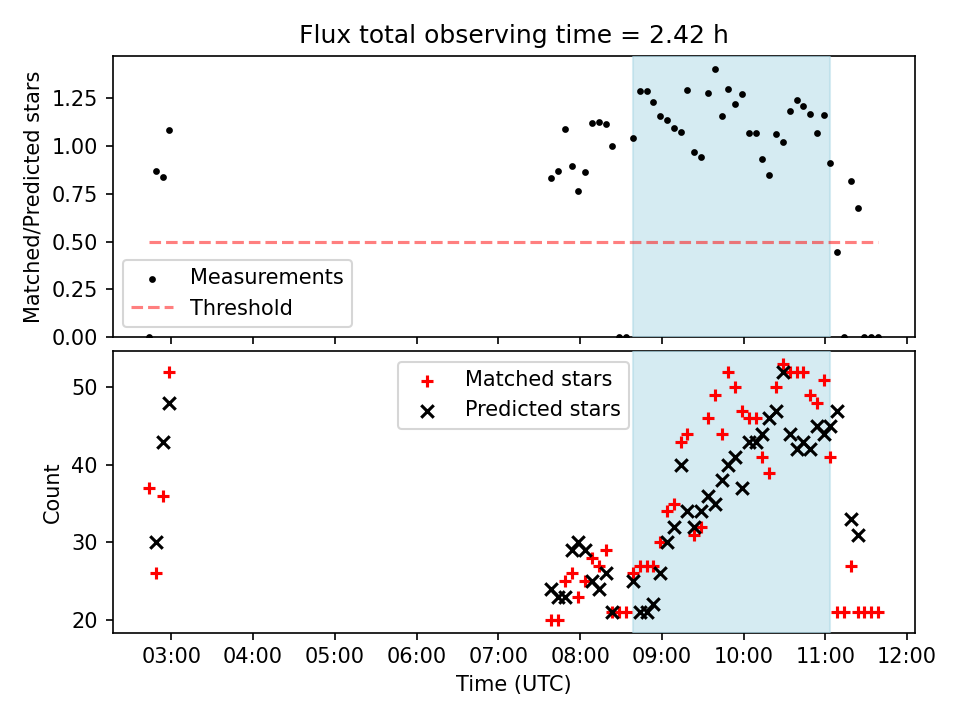 Flux total observing time = 2.42 h

Matched/Predicted stars

1.25
1.00
0.75
0.50
0.25
0.00

Measurements
Threshold

Count

50
40
30
20

Matched stars
Predicted stars

03:00 04:00 05:00 06:00 07:00 08:00 09:00 10:00 11:00 12:00

Time (UTC)